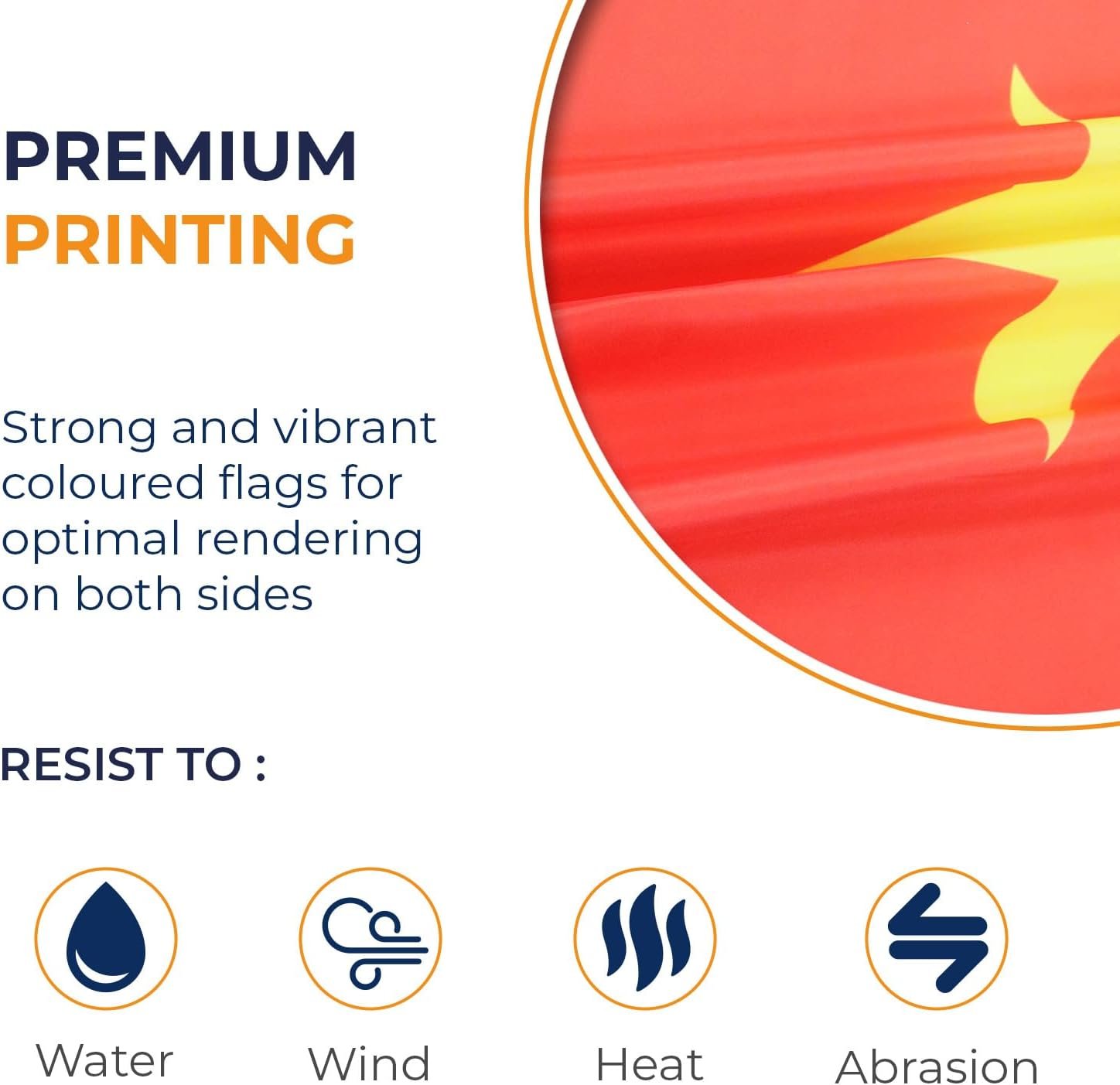 PREMIUM
PRINTING

Strong and vibrant coloured flags for optimal rendering on both sides

RESIST TO :

Water

Wind

Heat

Abrasion